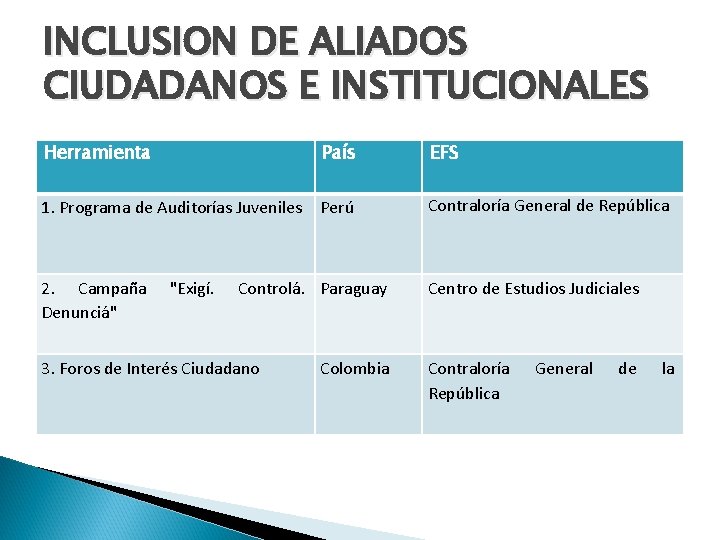 INCLUSION DE ALIADOS CIUDADANOS E INSTITUCIONALES

| Herramienta | País | EFS |
|---|---|---|
| 1. Programa de Auditorías Juveniles | Perú | Contraloría General de República |
| 2. Campaña "Exigí. Controlá. Denunciá" | Paraguay | Centro de Estudios Judiciales |
| 3. Foros de Interés Ciudadano | Colombia | Contraloría General de la República |